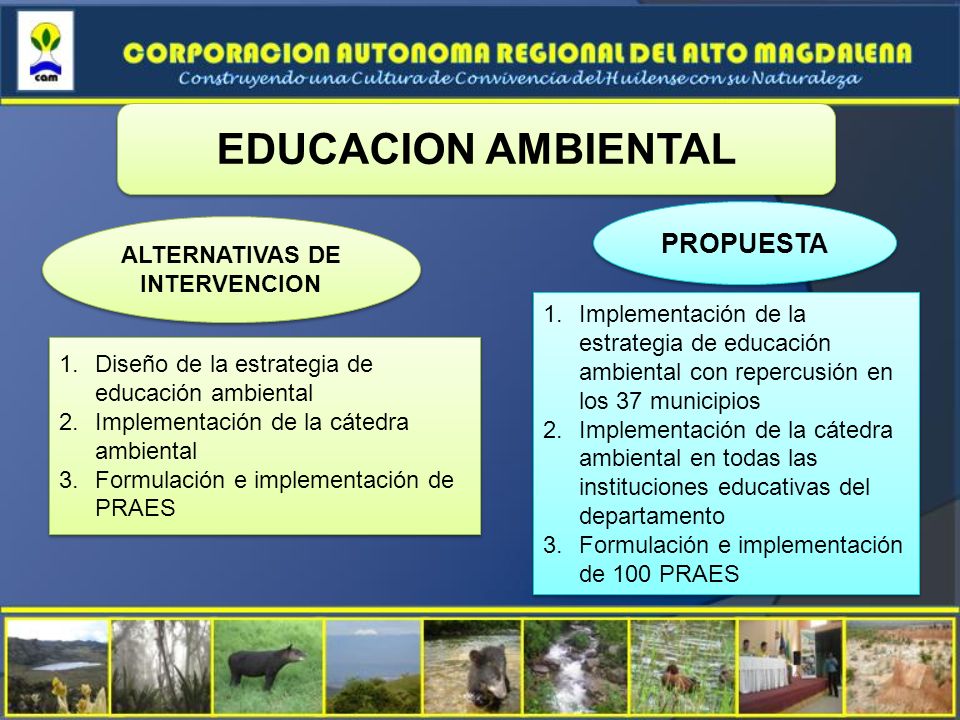 cam

CORPORACION AUTONOMA REGIONAL DEL ALTO MAGDALENA
Construyendo una Cultura de Convivencia del Huilense con su Naturaleza

EDUCACION AMBIENTAL

ALTERNATIVAS DE INTERVENCION

1. Diseño de la estrategia de educación ambiental
2. Implementación de la cátedra ambiental
3. Formulación e implementación de PRAES

PROPUESTA

1. Implementación de la estrategia de educación ambiental con repercusión en los 37 municipios
2. Implementación de la cátedra ambiental en todas las instituciones educativas del departamento
3. Formulación e implementación de 100 PRAES